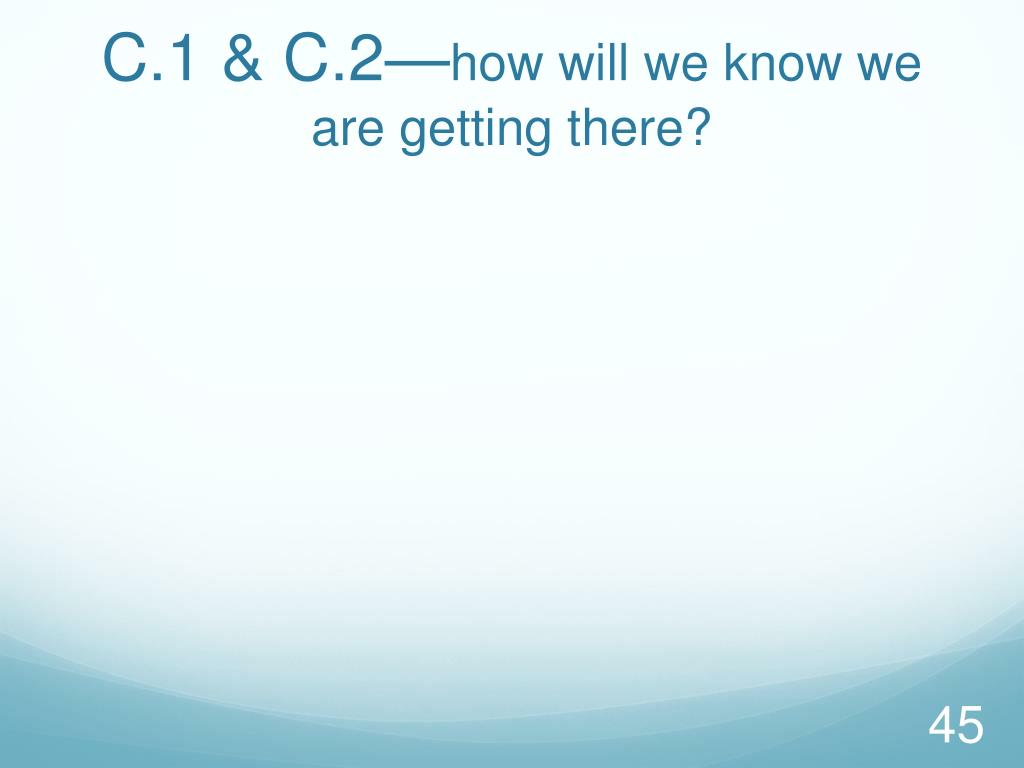 C.1 & C.2—how will we know we are getting there?

45